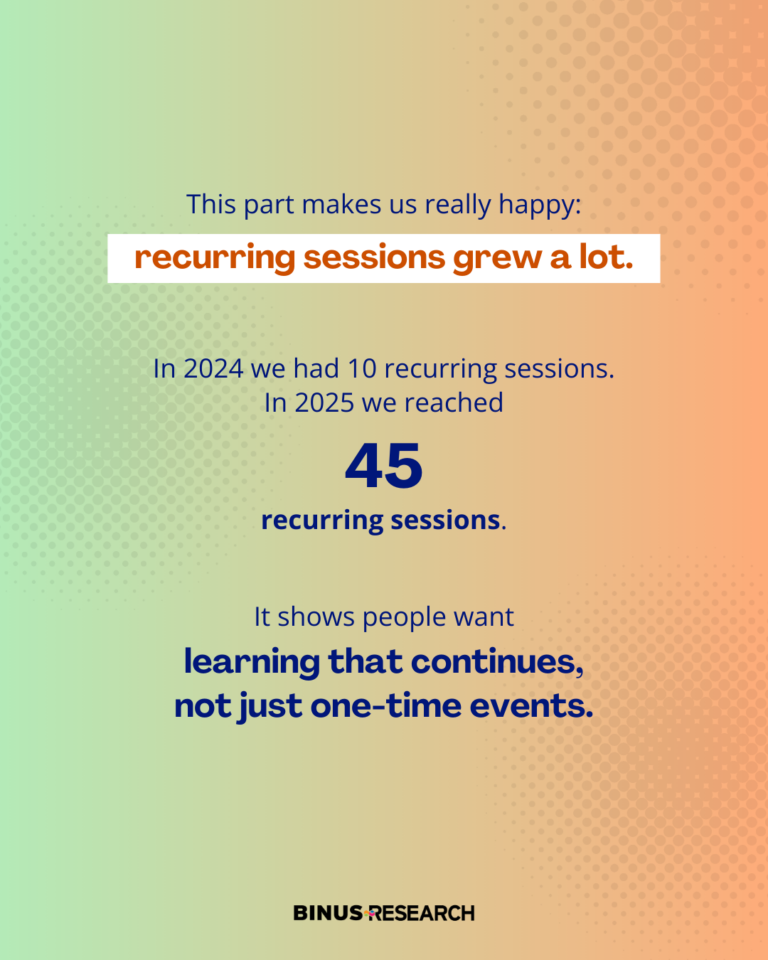 This part makes us really happy:

recurring sessions grew a lot.

In 2024 we had 10 recurring sessions. In 2025 we reached

45

recurring sessions.

It shows people want

learning that continues, not just one-time events.

BINUS RESEARCH